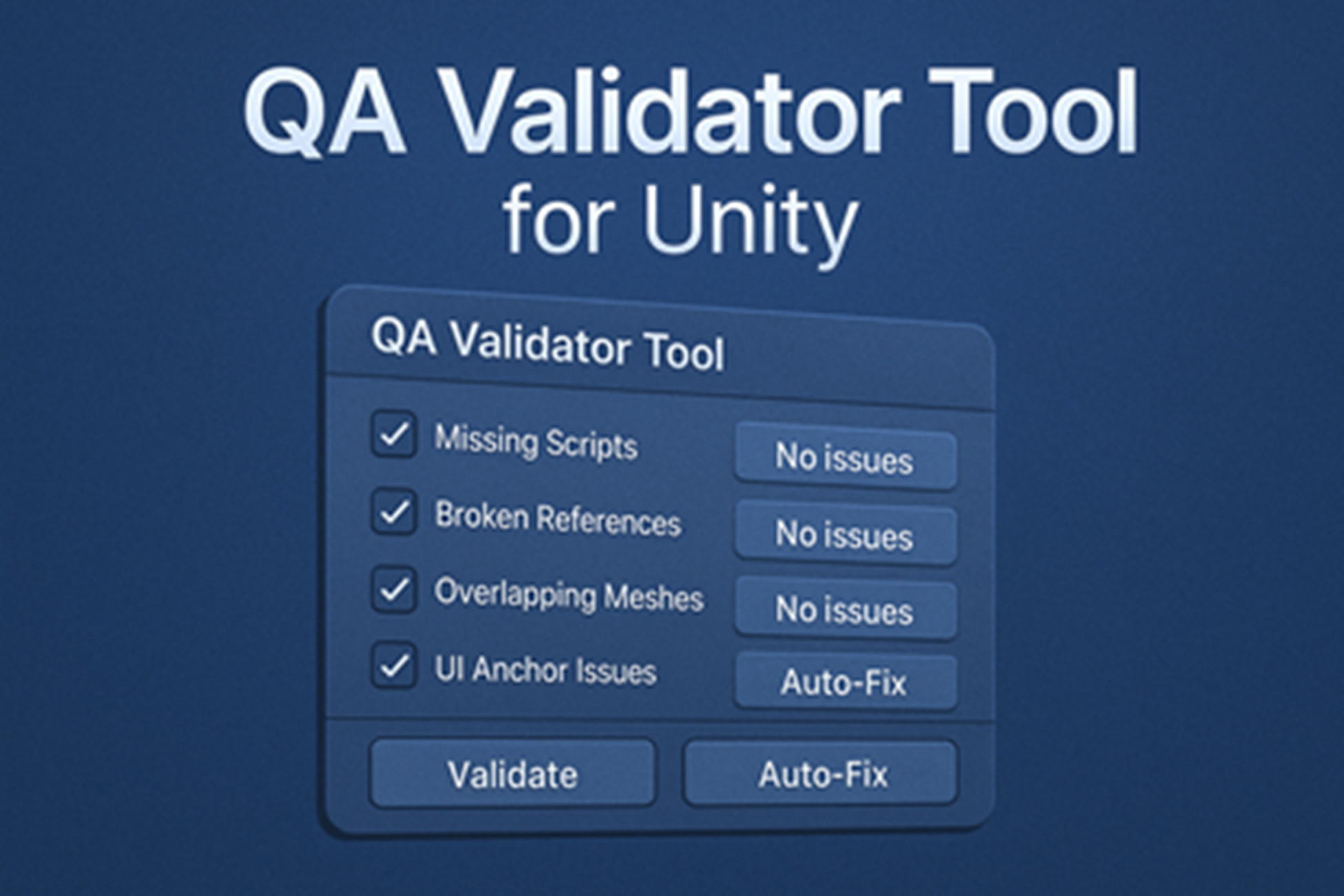 QA Validator Tool
for Unity

QA Validator Tool

Missing Scripts
No issues

Broken References
No issues

Overlapping Meshes
No issues

UI Anchor Issues
Auto-Fix

Validate
Auto-Fix